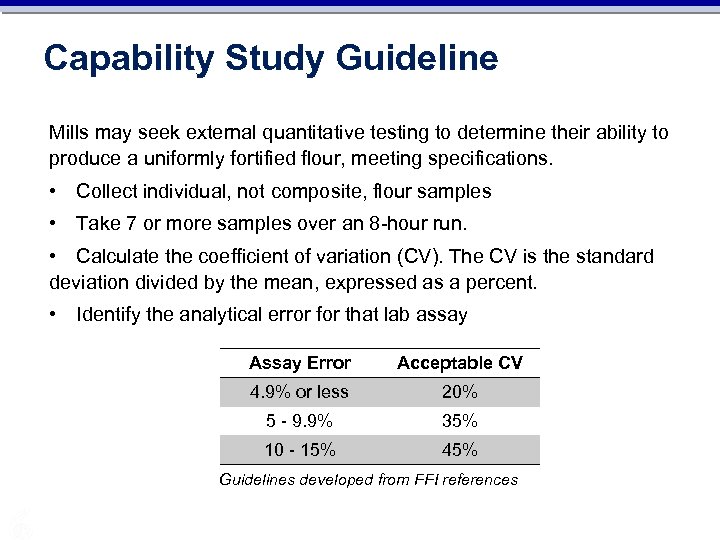 Capability Study Guideline

Mills may seek external quantitative testing to determine their ability to produce a uniformly fortified flour, meeting specifications.

• Collect individual, not composite, flour samples

• Take 7 or more samples over an 8-hour run.

• Calculate the coefficient of variation (CV). The CV is the standard deviation divided by the mean, expressed as a percent.

• Identify the analytical error for that lab assay

| Assay Error | Acceptable CV |
|---|---|
| 4.9% or less | 20% |
| 5 - 9.9% | 35% |
| 10 - 15% | 45% |

Guidelines developed from FFI references